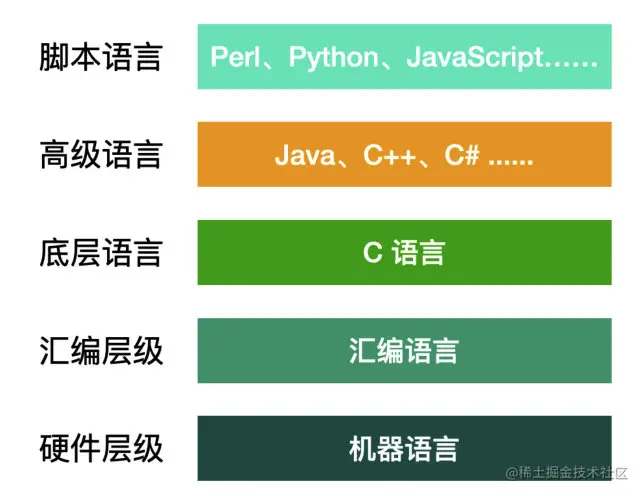 脚本语言 Perl、Python、JavaScript……

高级语言 Java、C++、C# ......

底层语言 C 语言

汇编层级 汇编语言

硬件层级 机器语言

@稀土掘金技术社区